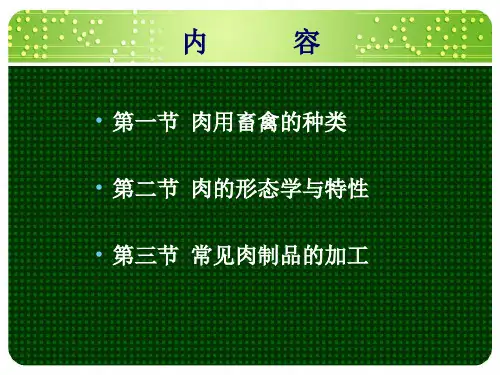 内　　容

• 第一节 肉用畜禽的种类

• 第二节 肉的形态学与特性

• 第三节 常见肉制品的加工